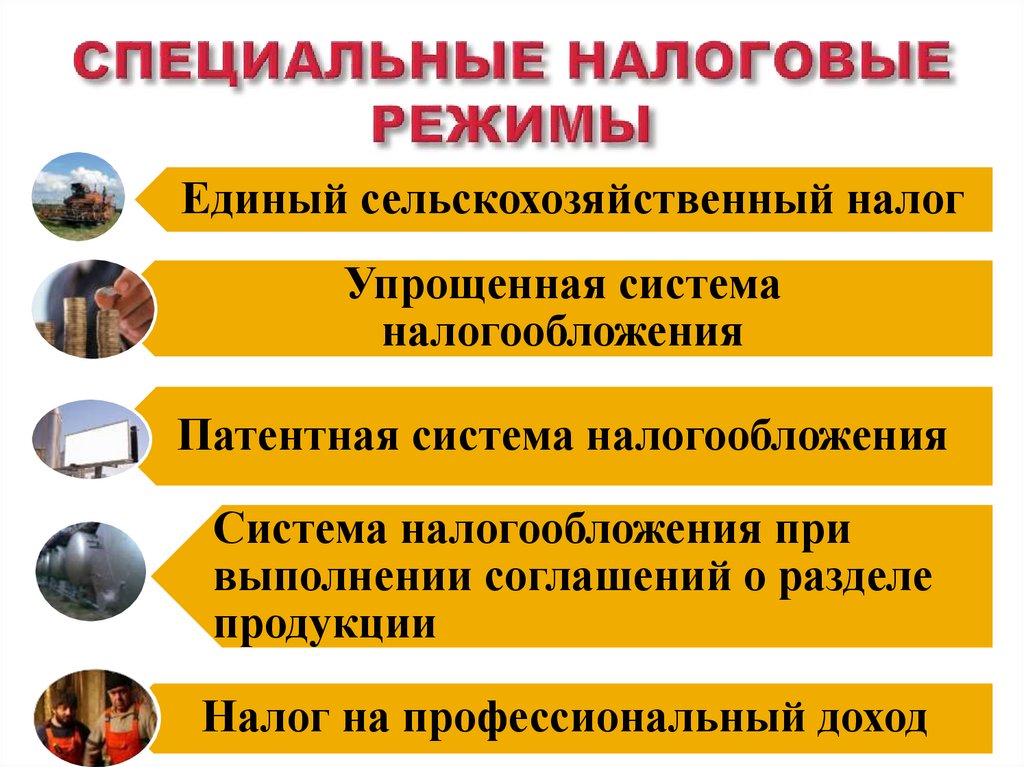 СПЕЦИАЛЬНЫЕ НАЛОГОВЫЕ РЕЖИМЫ

Единый сельскохозяйственный налог

Упрощенная система налогообложения

Патентная система налогообложения

Система налогообложения при выполнении соглашений о разделе продукции

Налог на профессиональный доход